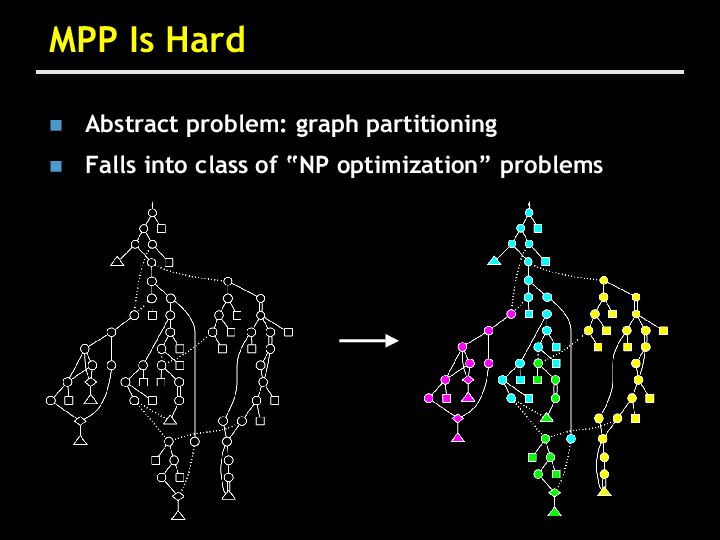 MPP Is Hard

Abstract problem: graph partitioning

Falls into class of “NP optimization” problems